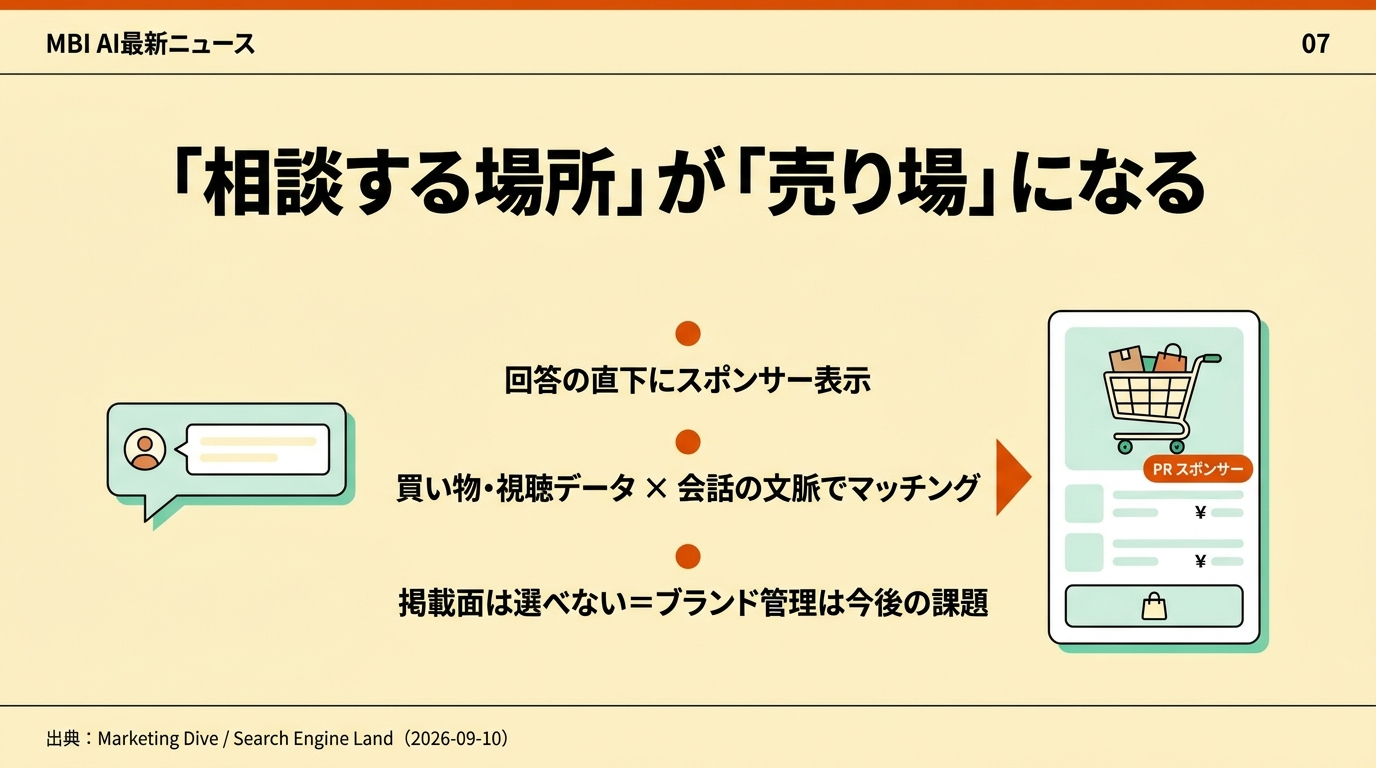 MBI AI最新ニュース

07

「相談する場所」が「売り場」になる

回答の直下にスポンサー表示

買い物・視聴データ × 会話の文脈でマッチング

掲載面は選べない＝ブランド管理は今後の課題

PR スポンサー

¥

¥

出典：Marketing Dive / Search Engine Land（2026-09-10）